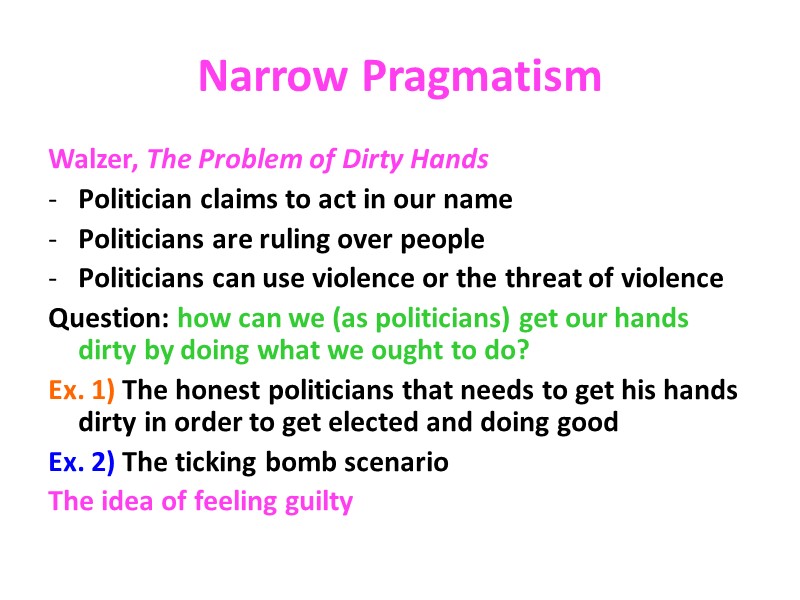 Narrow Pragmatism

Walzer, The Problem of Dirty Hands
- Politician claims to act in our name
- Politicians are ruling over people
- Politicians can use violence or the threat of violence

Question: how can we (as politicians) get our hands dirty by doing what we ought to do?

Ex. 1) The honest politicians that needs to get his hands dirty in order to get elected and doing good

Ex. 2) The ticking bomb scenario

The idea of feeling guilty